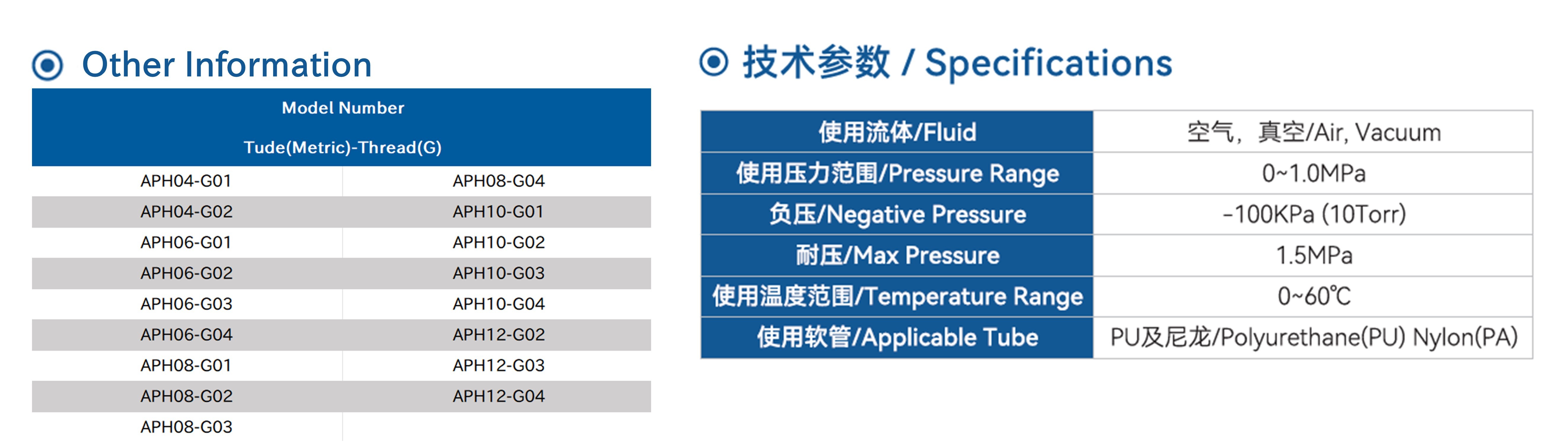 Other Information

| Model Number Tude(Metric)-Thread(G) | |
|---|---|
| APH04-G01 | APH08-G04 |
| APH04-G02 | APH10-G01 |
| APH06-G01 | APH10-G02 |
| APH06-G02 | APH10-G03 |
| APH06-G03 | APH10-G04 |
| APH06-G04 | APH12-G02 |
| APH08-G01 | APH12-G03 |
| APH08-G02 | APH12-G04 |
| APH08-G03 | |

技术参数 / Specifications

| 使用流体/Fluid | 空气，真空/Air, Vacuum |
|---|---|
| 使用压力范围/Pressure Range | 0~1.0MPa |
| 负压/Negative Pressure | -100KPa (10Torr) |
| 耐压/Max Pressure | 1.5MPa |
| 使用温度范围/Temperature Range | 0~60℃ |
| 使用软管/Applicable Tube | PU及尼龙/Polyurethane(PU) Nylon(PA) |